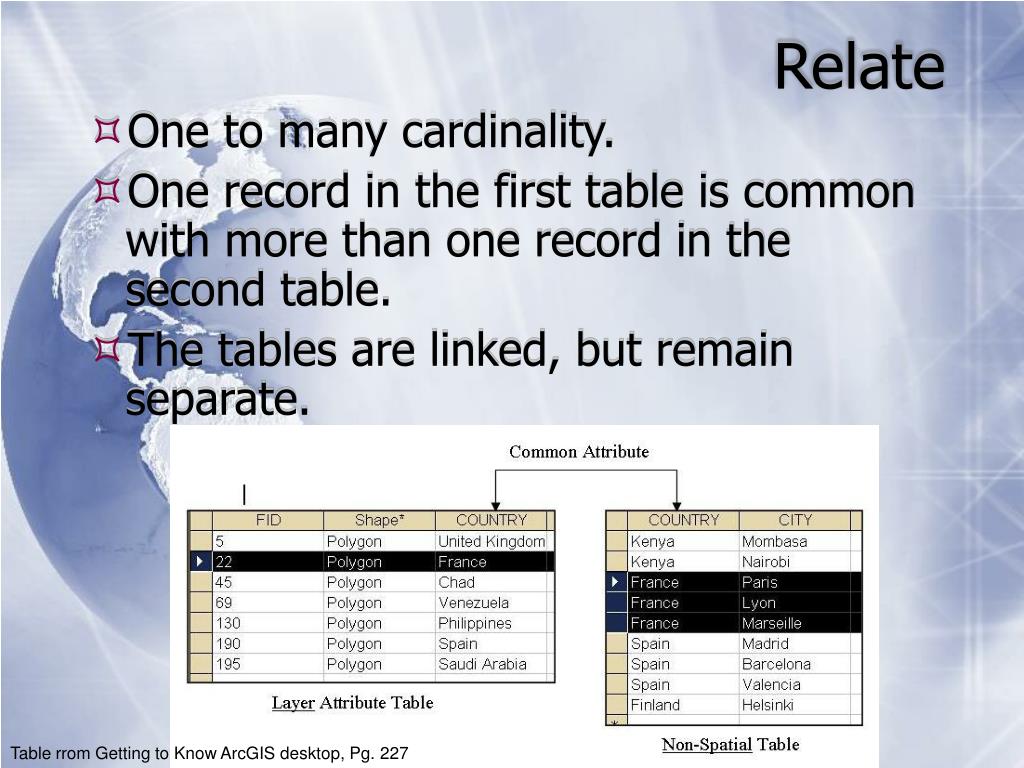 Relate

One to many cardinality.

One record in the first table is common with more than one record in the second table.

The tables are linked, but remain separate.

Common Attribute

| FID | Shape* | COUNTRY |
|---|---|---|
| 5 | Polygon | United Kingdom |
| 22 | Polygon | France |
| 45 | Polygon | Chad |
| 69 | Polygon | Venezuela |
| 130 | Polygon | Philippines |
| 190 | Polygon | Spain |
| 195 | Polygon | Saudi Arabia |

Layer Attribute Table

| COUNTRY | CITY |
|---|---|
| Kenya | Mombasa |
| Kenya | Nairobi |
| France | Paris |
| France | Lyon |
| France | Marseille |
| Spain | Madrid |
| Spain | Barcelona |
| Spain | Valencia |
| Finland | Helsinki |

Non-Spatial Table

Table rrom Getting to Know ArcGIS desktop, Pg. 227